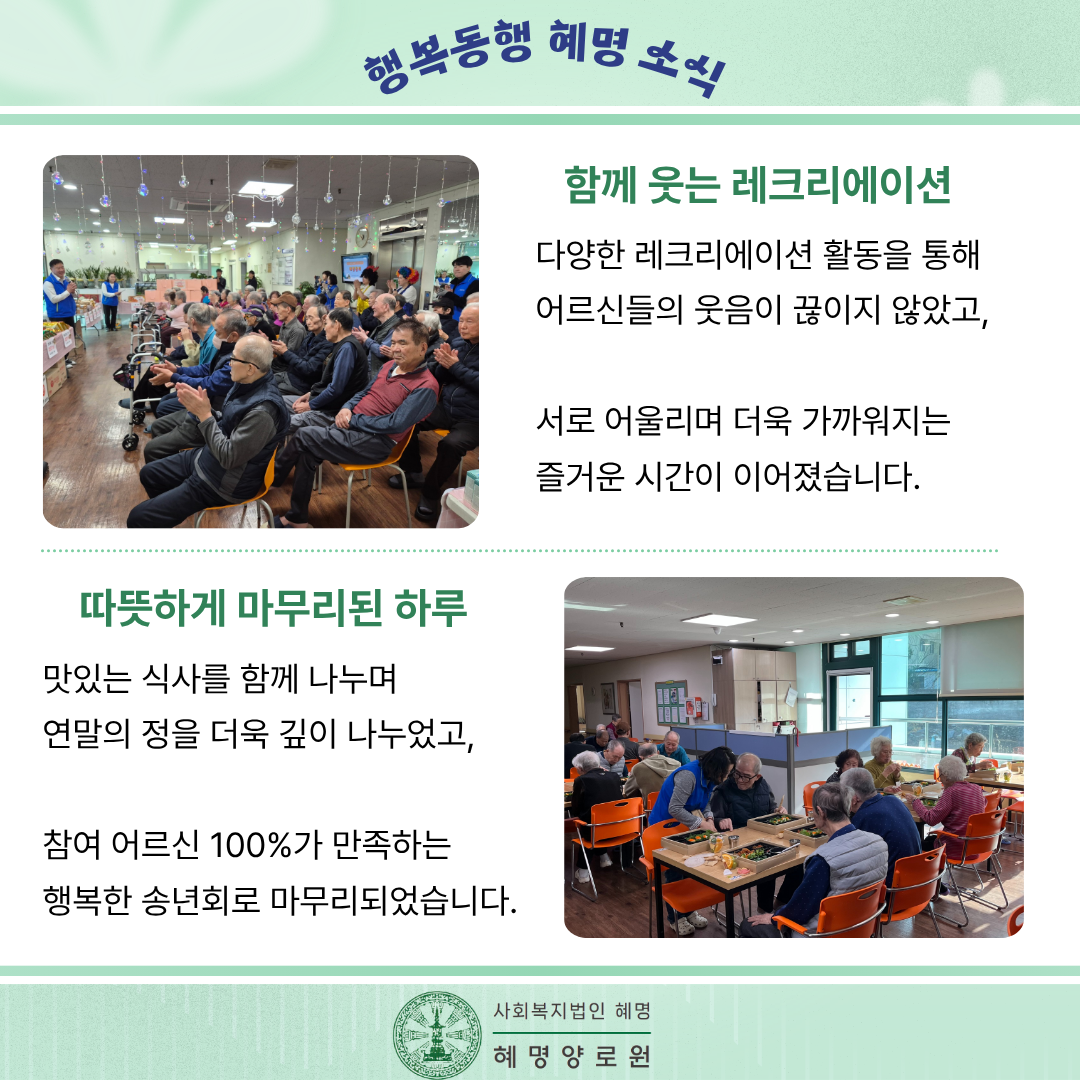 행복동행 혜명 소식

함께 웃는 레크리에이션

다양한 레크리에이션 활동을 통해 어르신들의 웃음이 끊이지 않았고,

서로 어울리며 더욱 가까워지는 즐거운 시간이 이어졌습니다.

따뜻하게 마무리된 하루

맛있는 식사를 함께 나누며 연말의 정을 더욱 깊이 나누었고,

참여 어르신 100%가 만족하는 행복한 송년회로 마무리되었습니다.

사회복지법인 혜명
혜명양로원